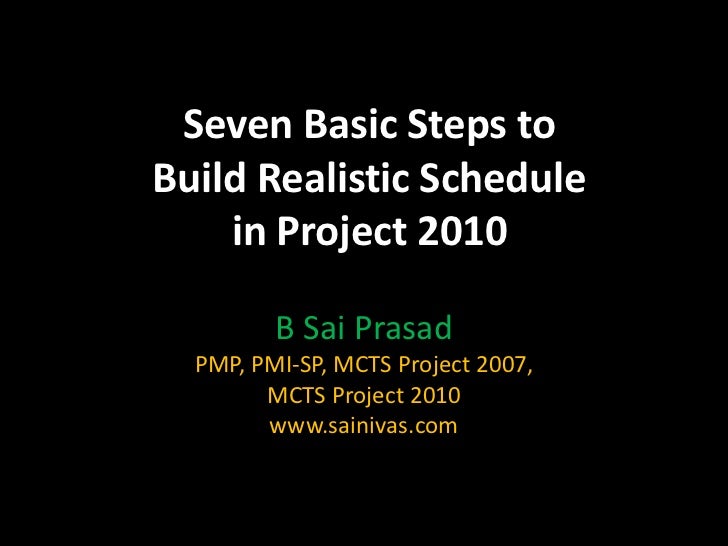 Seven Basic Steps to Build Realistic Schedule in Project 2010

B Sai Prasad

PMP, PMI-SP, MCTS Project 2007, MCTS Project 2010
www.sainivas.com